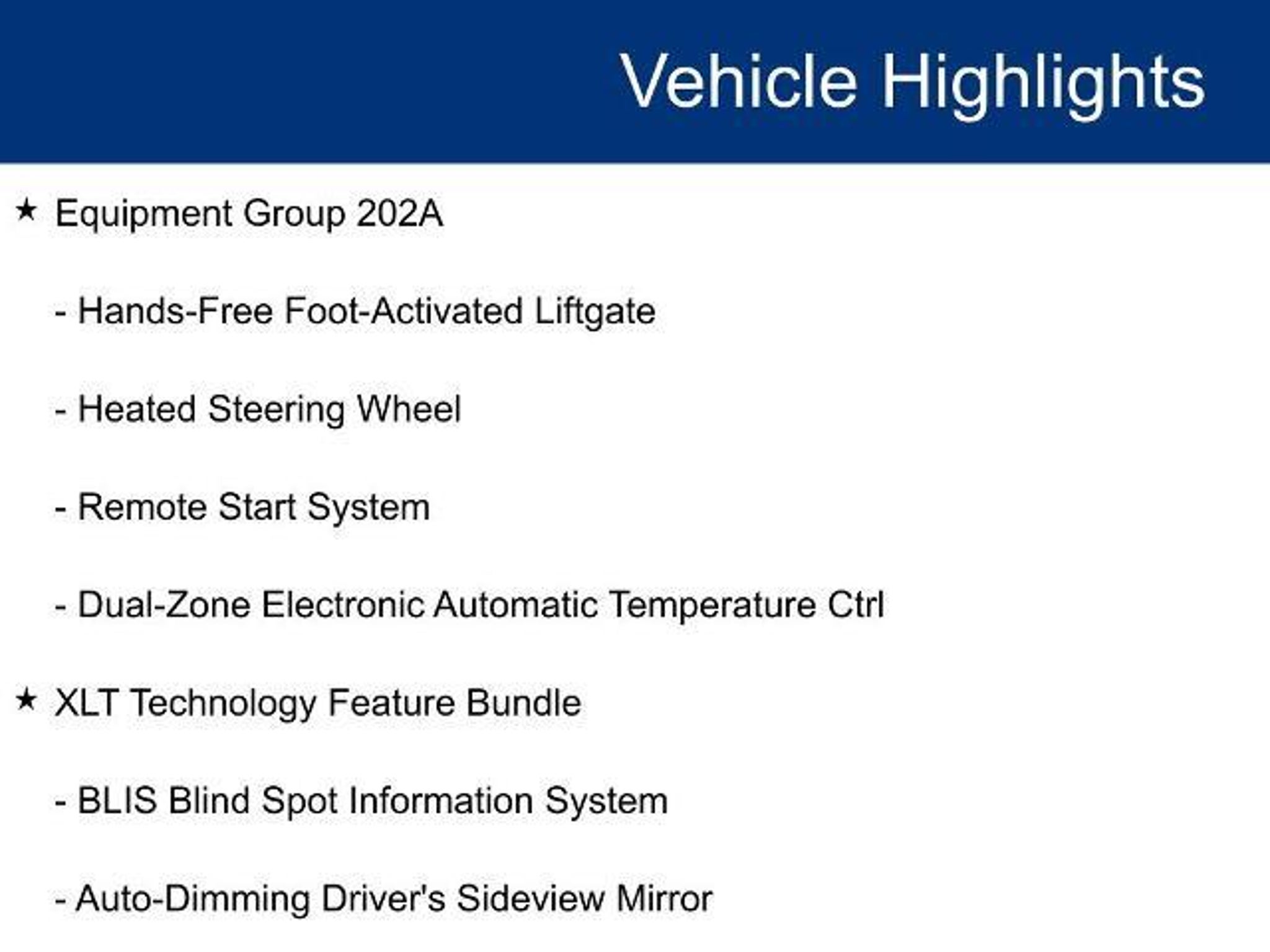 Vehicle Highlights

★ Equipment Group 202A

- Hands-Free Foot-Activated Liftgate

- Heated Steering Wheel

- Remote Start System

- Dual-Zone Electronic Automatic Temperature Ctrl

★ XLT Technology Feature Bundle

- BLIS Blind Spot Information System

- Auto-Dimming Driver's Sideview Mirror